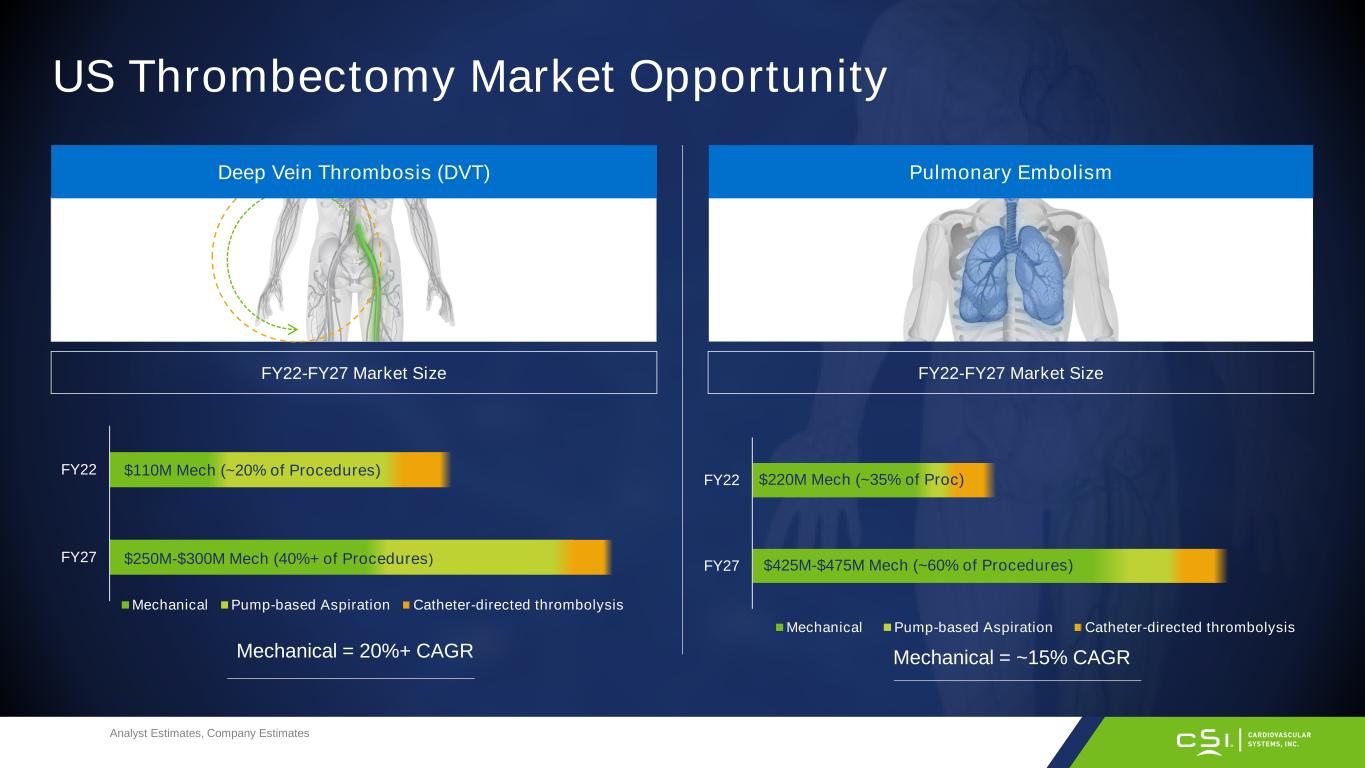 US Thrombectomy Market Opportunity

Deep Vein Thrombosis (DVT)

FY22-FY27 Market Size

FY22 $110M Mech (~20% of Procedures)

FY27 $250M-$300M Mech (40%+ of Procedures)

Mechanical Pump-based Aspiration Catheter-directed thrombolysis

Mechanical = 20%+ CAGR

Pulmonary Embolism

FY22-FY27 Market Size

FY22 $220M Mech (~35% of Proc)

FY27 $425M-$475M Mech (~60% of Procedures)

Mechanical Pump-based Aspiration Catheter-directed thrombolysis

Mechanical = ~15% CAGR

Analyst Estimates, Company Estimates

CSI. CARDIOVASCULAR SYSTEMS, INC.